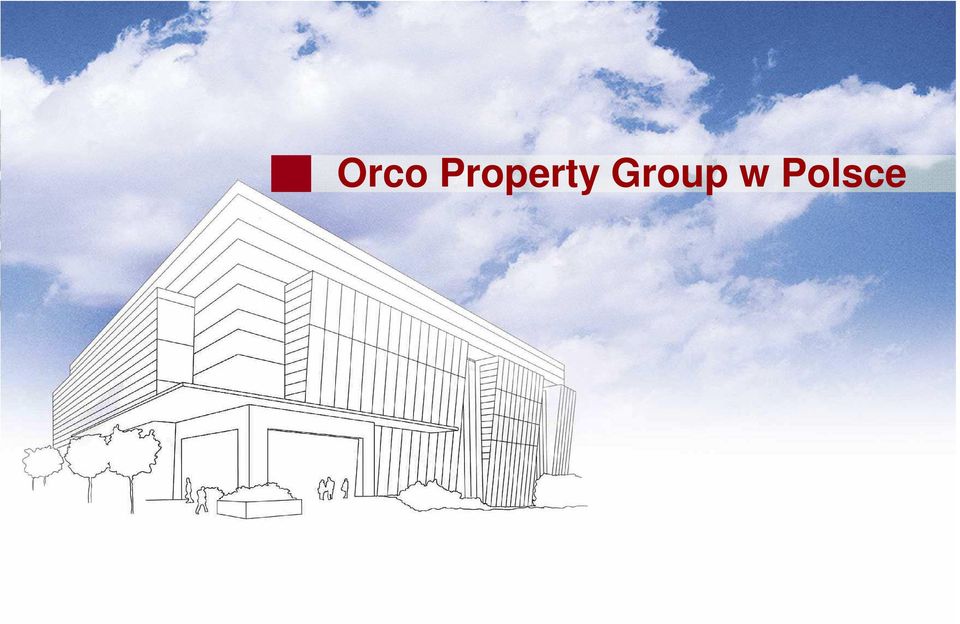 Orco Property Group w Polsce